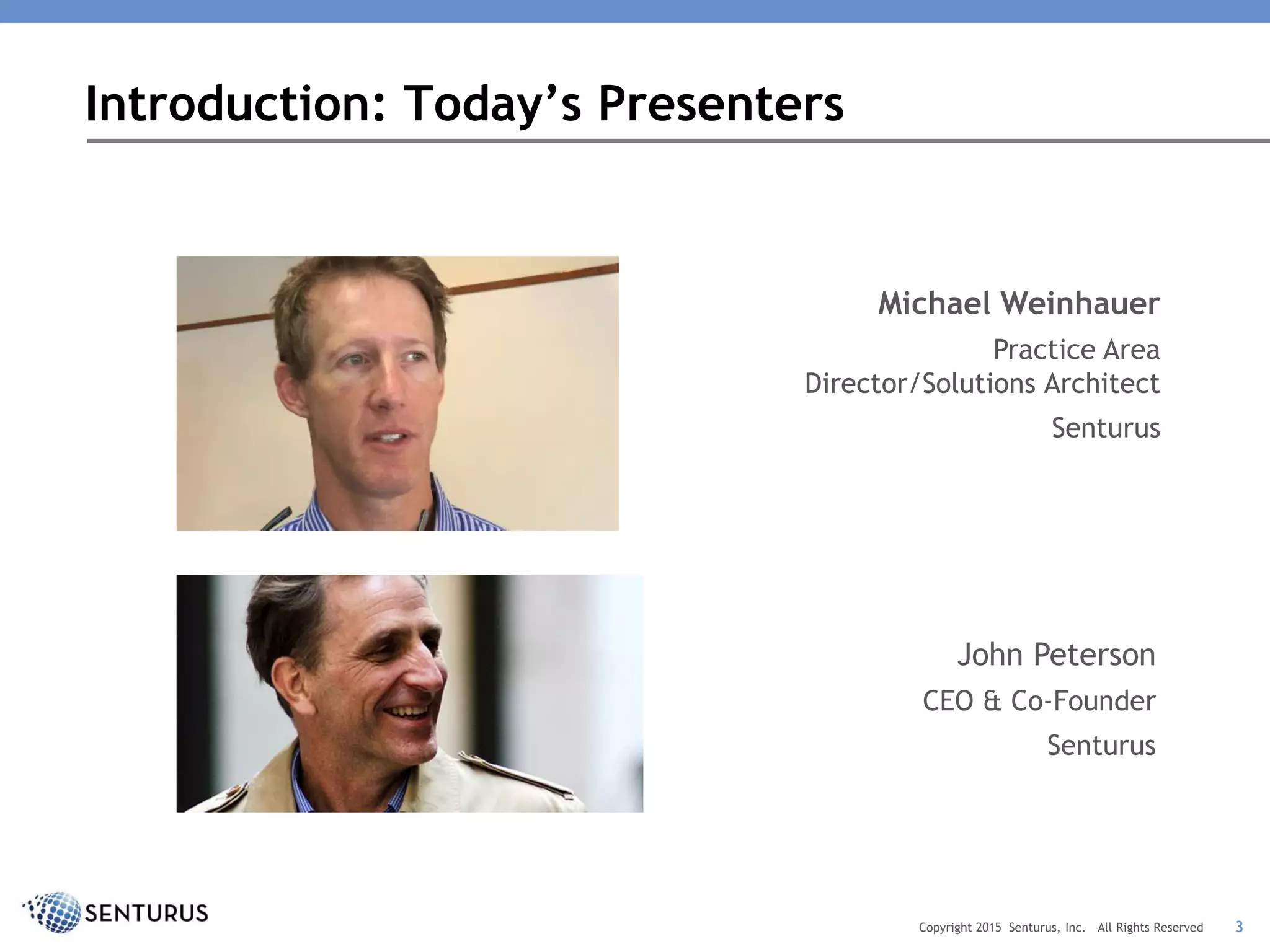 Introduction: Today's Presenters

Michael Weinhauer

Practice Area Director/Solutions Architect

Senturus

John Peterson

CEO & Co-Founder

Senturus

SENTURUS

Copyright 2015 Senturus, Inc. All Rights Reserved 3